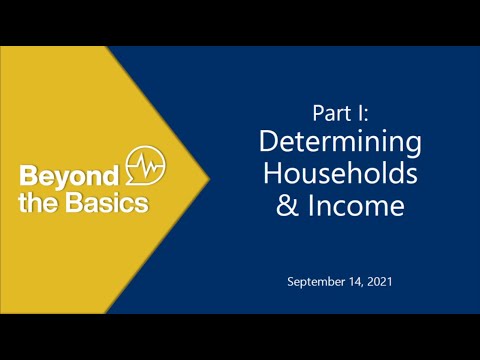 Beyond the Basics

Part I:
Determining Households & Income

September 14, 2021